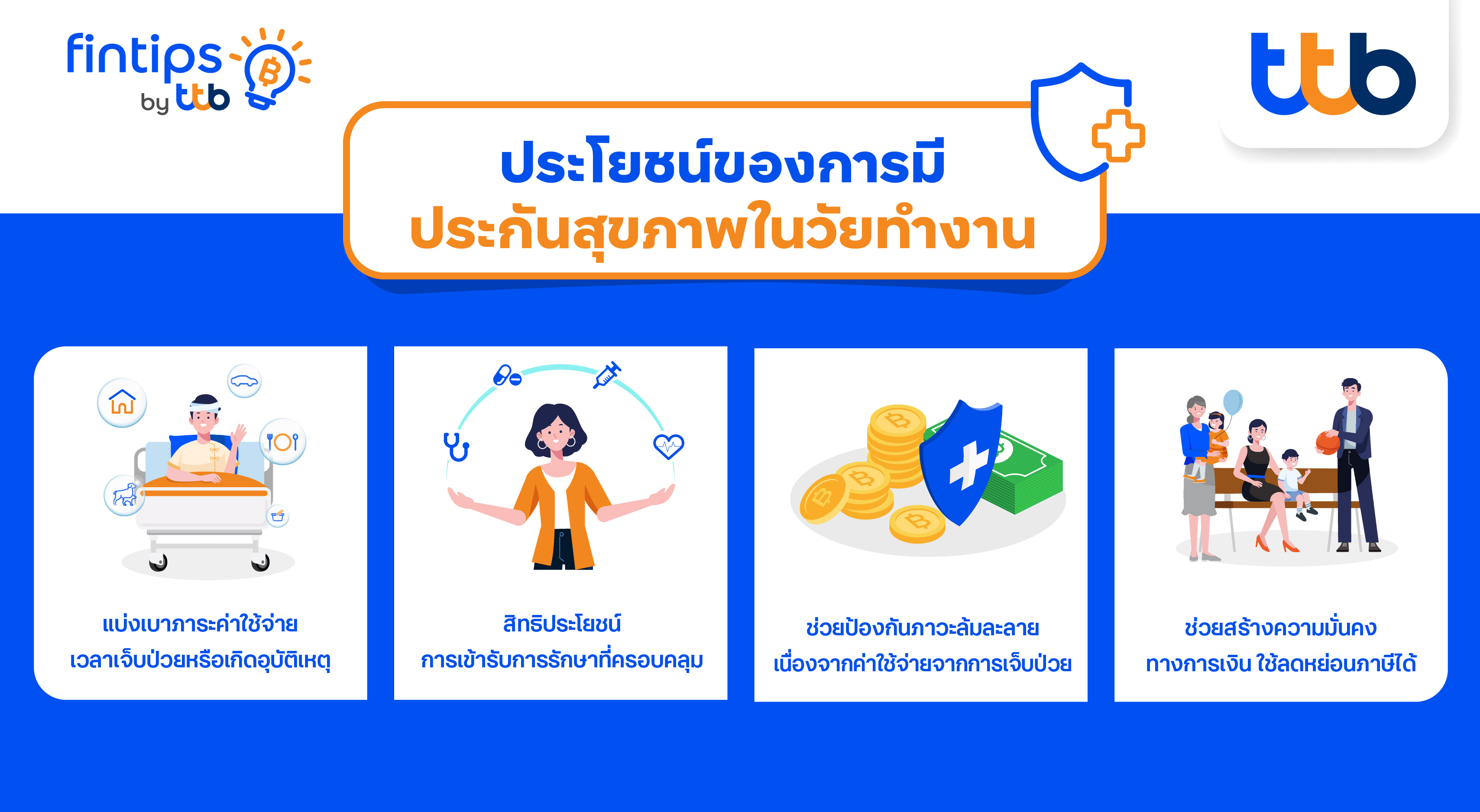 fintips by ttb

ttb

ประโยชน์ของการมี
ประกันสุขภาพในวัยทำงาน

แบ่งเบาภาระค่าใช้จ่าย
เวลาเจ็บป่วยหรือเกิดอุบัติเหตุ

สิทธิประโยชน์
การเข้ารับการรักษาที่ครอบคลุม

ช่วยป้องกันภาวะล้มละลาย
เนื่องจากค่าใช้จ่ายจากการเจ็บป่วย

ช่วยสร้างความมั่นคง
ทางการเงิน ใช้ลดหย่อนภาษีได้